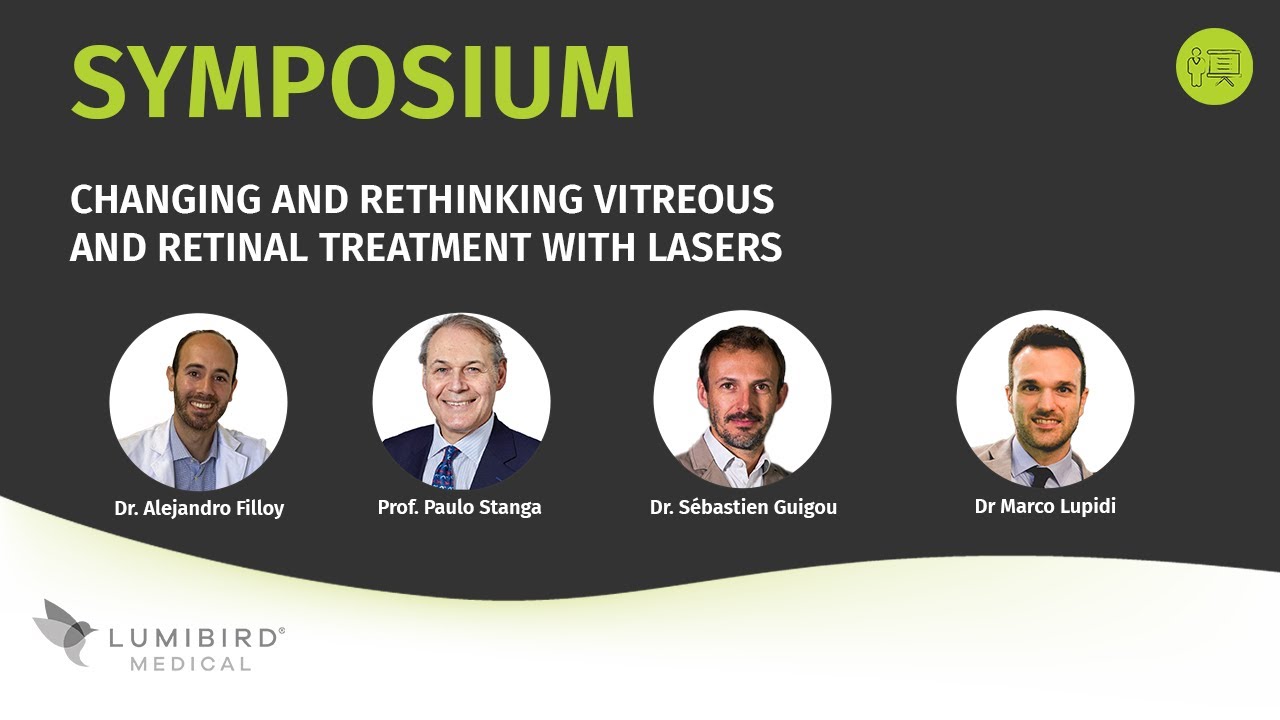 SYMPOSIUM

CHANGING AND RETHINKING VITREOUS AND RETINAL TREATMENT WITH LASERS

Dr. Alejandro Filloy

Prof. Paulo Stanga

Dr. Sébastien Guigou

Dr Marco Lupidi

LUMIBIRD®
MEDICAL